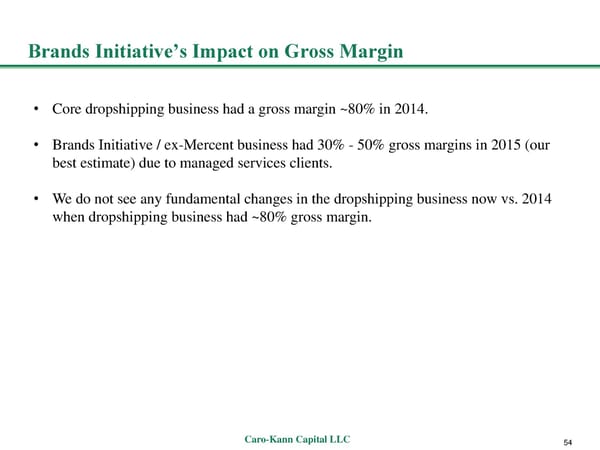 Brands Initiative's Impact on Gross Margin

• Core dropshipping business had a gross margin ~80% in 2014.

• Brands Initiative / ex-Mercent business had 30% - 50% gross margins in 2015 (our best estimate) due to managed services clients.

• We do not see any fundamental changes in the dropshipping business now vs. 2014 when dropshipping business had ~80% gross margin.

Caro-Kann Capital LLC

54